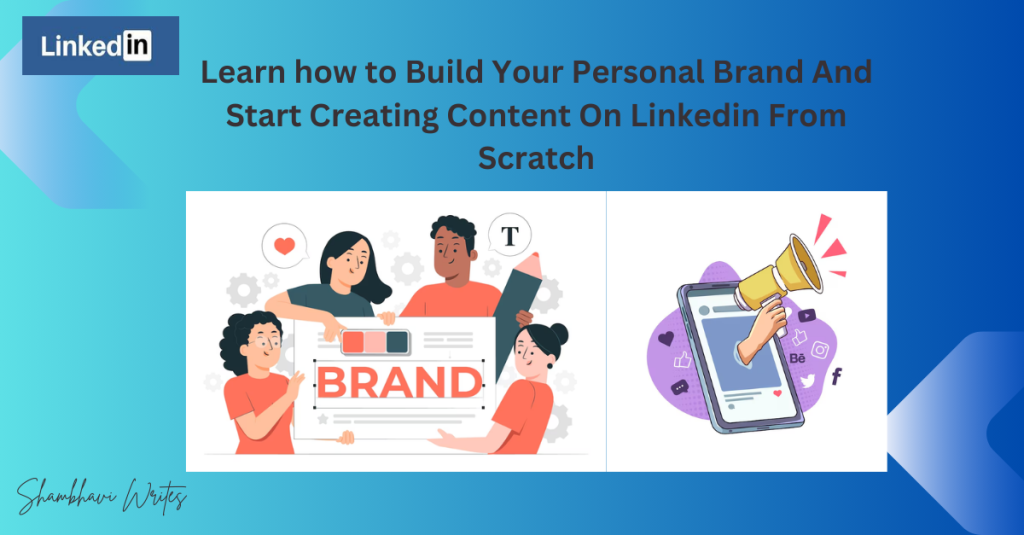 Linkedin

Learn how to Build Your Personal Brand And Start Creating Content On Linkedin From Scratch

T

BRAND

Bē

f

Shambhavi Writes